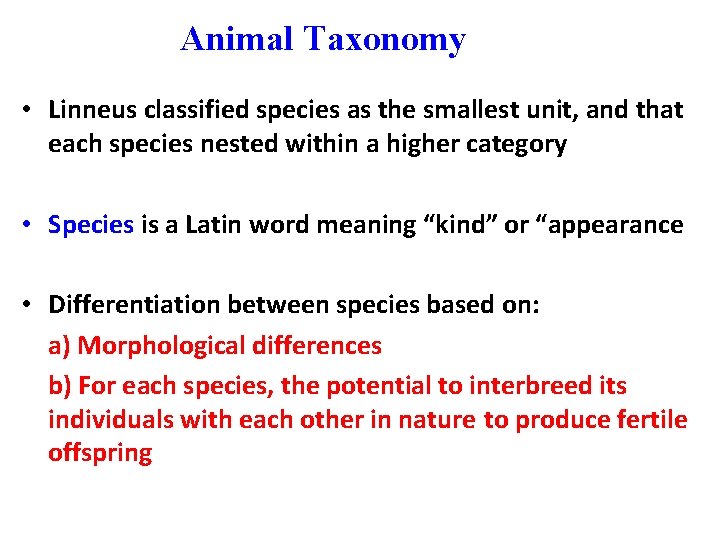 Animal Taxonomy

• Linneus classified species as the smallest unit, and that each species nested within a higher category

• Species is a Latin word meaning “kind” or “appearance

• Differentiation between species based on:

a) Morphological differences

b) For each species, the potential to interbreed its individuals with each other in nature to produce fertile offspring